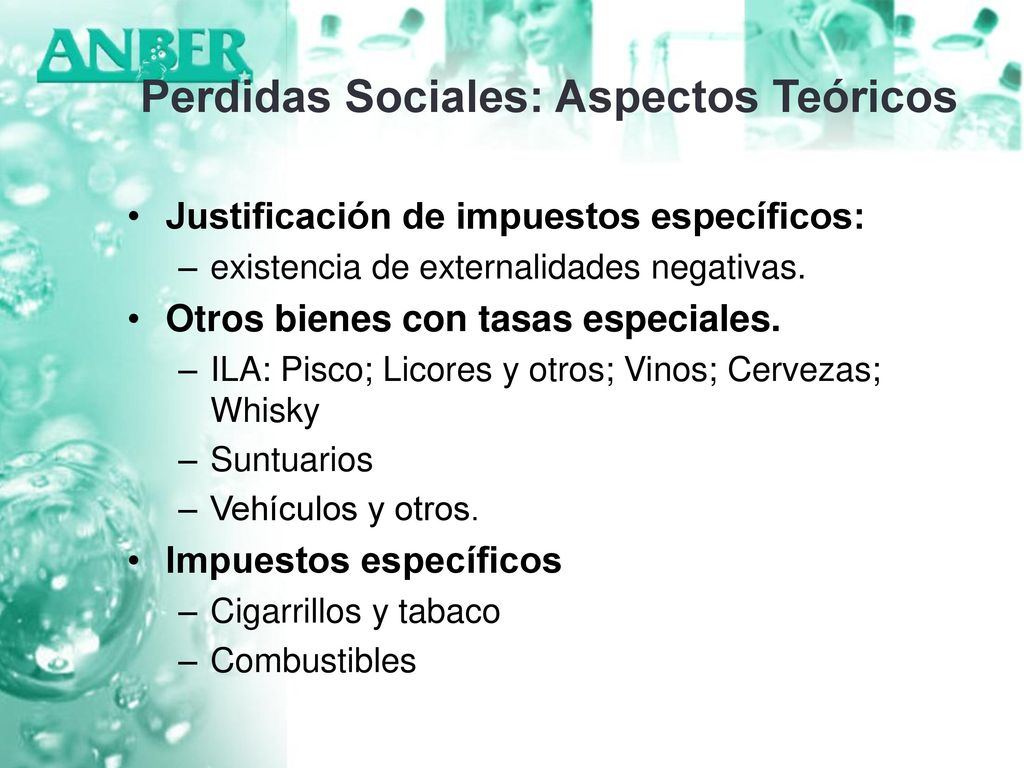 ANBER

Perdidas Sociales: Aspectos Teóricos

• Justificación de impuestos específicos:
– existencia de externalidades negativas.

• Otros bienes con tasas especiales.
– ILA: Pisco; Licores y otros; Vinos; Cervezas; Whisky
– Suntuarios
– Vehículos y otros.

• Impuestos específicos
– Cigarrillos y tabaco
– Combustibles